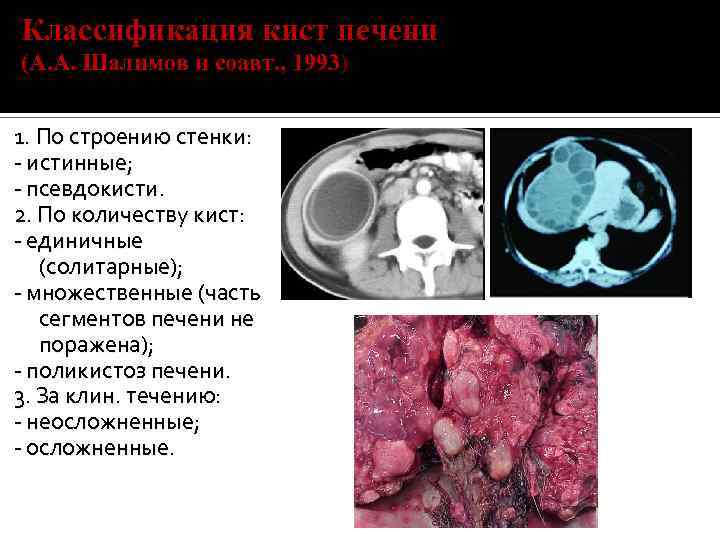 Классификация кист печени
(А.А. Шалимов и соавт., 1993)

1. По строению стенки:
- истинные;
- псевдокисти.
2. По количеству кист:
- единичные (солитарные);
- множественные (часть сегментов печени не поражена);
- поликистоз печени.
3. За клин. течению:
- неосложненные;
- осложненные.